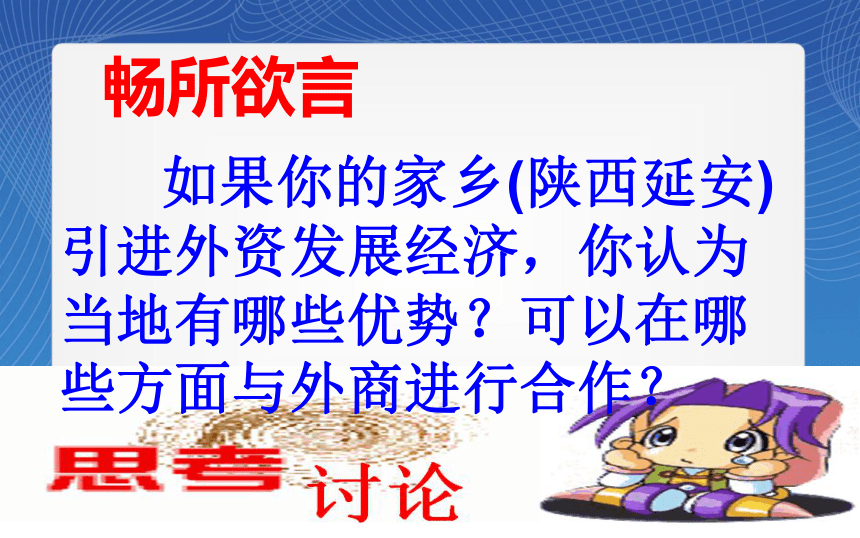 畅所欲言

如果你的家乡(陕西延安)引进外资发展经济，你认为当地有哪些优势？可以在哪些方面与外商进行合作？

思考

讨论